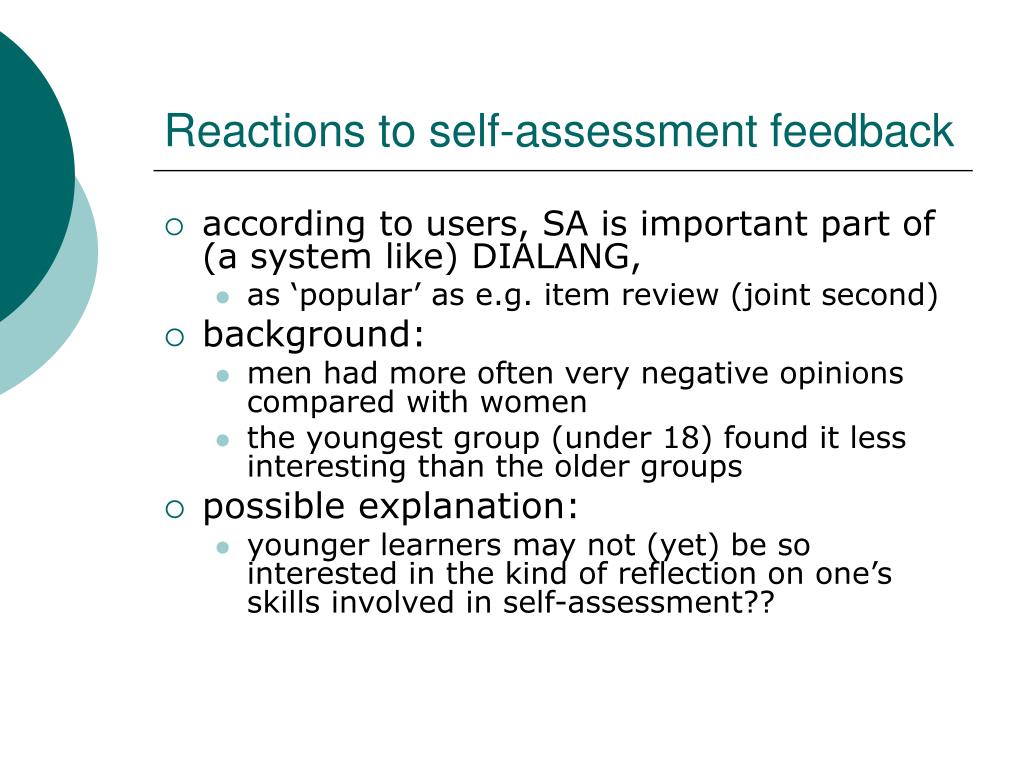 Reactions to self-assessment feedback

according to users, SA is important part of (a system like) DIALANG,
as ‘popular’ as e.g. item review (joint second)

background:
men had more often very negative opinions compared with women
the youngest group (under 18) found it less interesting than the older groups

possible explanation:
younger learners may not (yet) be so interested in the kind of reflection on one’s skills involved in self-assessment??